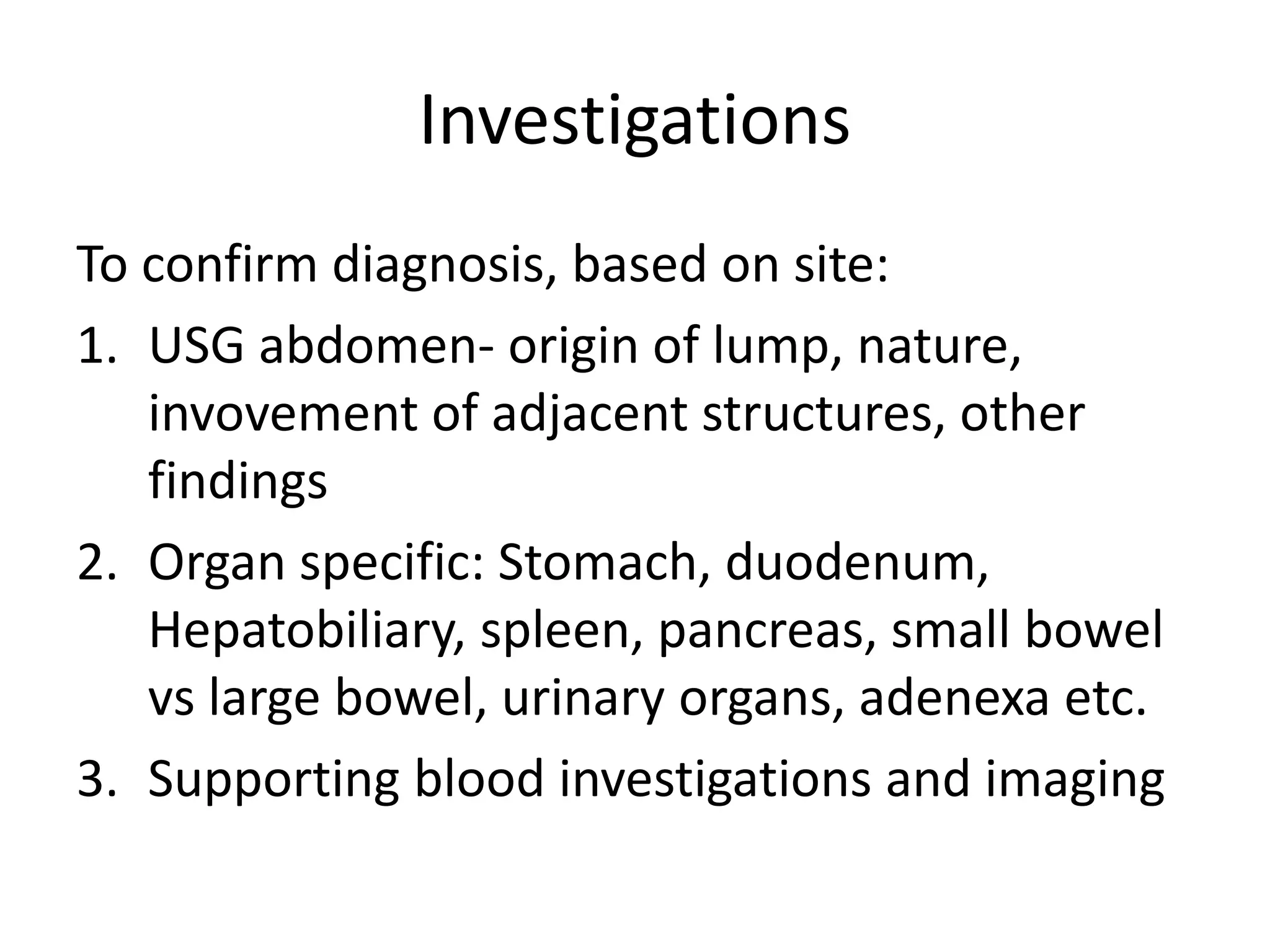 Investigations

To confirm diagnosis, based on site:

1. USG abdomen- origin of lump, nature, invovement of adjacent structures, other findings
2. Organ specific: Stomach, duodenum, Hepatobiliary, spleen, pancreas, small bowel vs large bowel, urinary organs, adenexa etc.
3. Supporting blood investigations and imaging